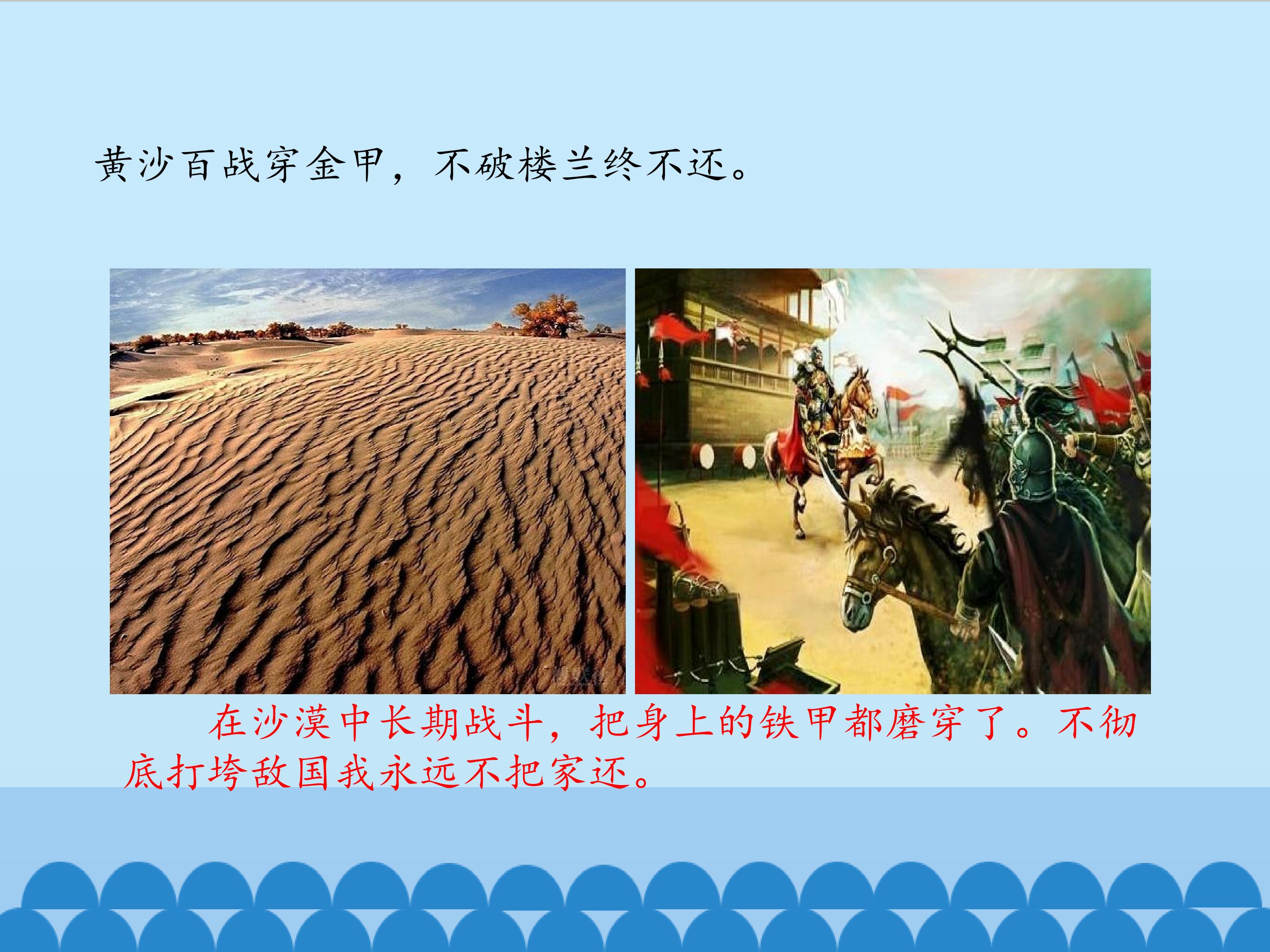 黄沙百战穿金甲，不破楼兰终不还。

在沙漠中长期战斗，把身上的铁甲都磨穿了。不彻底打垮敌国我永远不把家还。